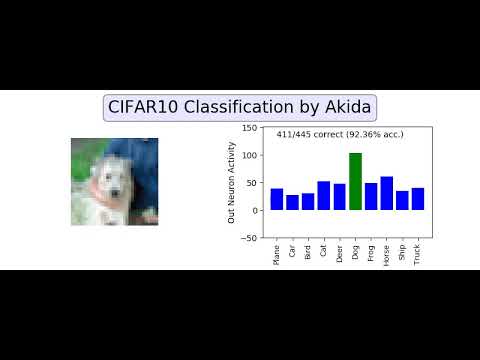 CIFAR10 Classification by Akida

411/445 correct (92.36% acc.)

Out Neuron Activity

150
100
50
0
−50

Plane
Car
Bird
Cat
Deer
Dog
Frog
Horse
Ship
Truck